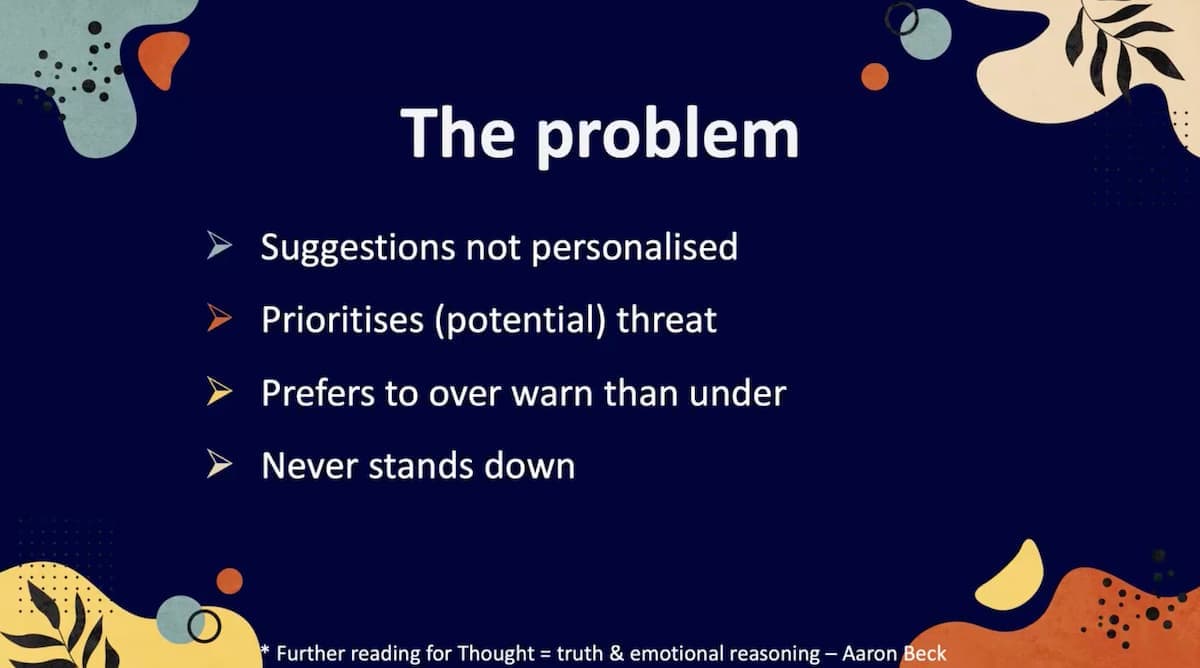 The problem

➢ Suggestions not personalised

➢ Prioritises (potential) threat

➢ Prefers to over warn than under

➢ Never stands down

* Further reading for Thought = truth & emotional reasoning – Aaron Beck